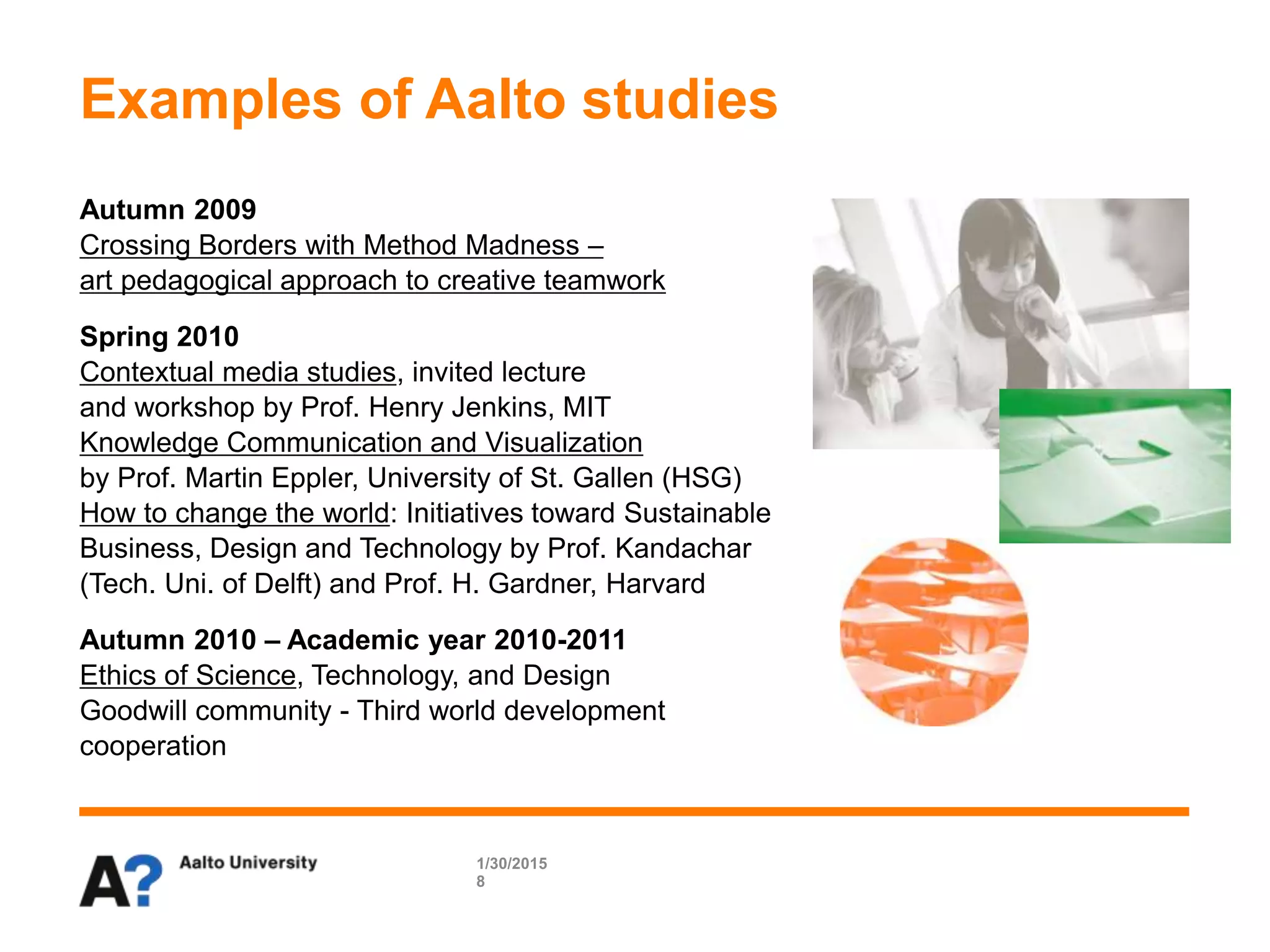 Examples of Aalto studies

Autumn 2009
Crossing Borders with Method Madness – art pedagogical approach to creative teamwork

Spring 2010
Contextual media studies, invited lecture and workshop by Prof. Henry Jenkins, MIT
Knowledge Communication and Visualization by Prof. Martin Eppler, University of St. Gallen (HSG)
How to change the world: Initiatives toward Sustainable Business, Design and Technology by Prof. Kandachar (Tech. Uni. of Delft) and Prof. H. Gardner, Harvard

Autumn 2010 – Academic year 2010-2011
Ethics of Science, Technology, and Design
Goodwill community - Third world development cooperation

A? Aalto University

1/30/2015
8